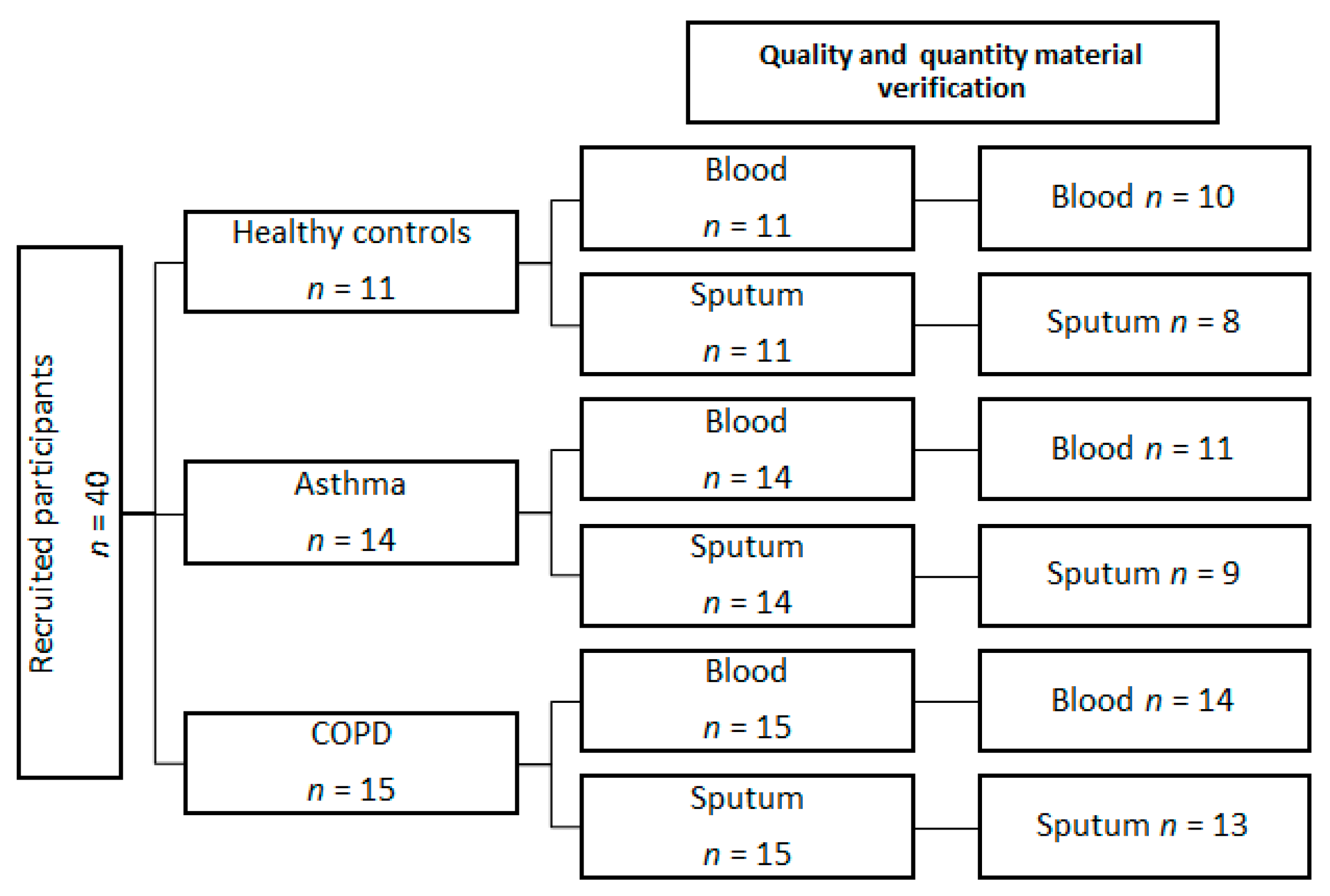 Quality and quantity material verification

Recruited participants
$n = 40$

Healthy controls
$n = 11$

Blood
$n = 11$

Blood $n = 10$

Sputum
$n = 11$

Sputum $n = 8$

Asthma
$n = 14$

Blood
$n = 14$

Blood $n = 11$

Sputum
$n = 14$

Sputum $n = 9$

COPD
$n = 15$

Blood
$n = 15$

Blood $n = 14$

Sputum
$n = 15$

Sputum $n = 13$